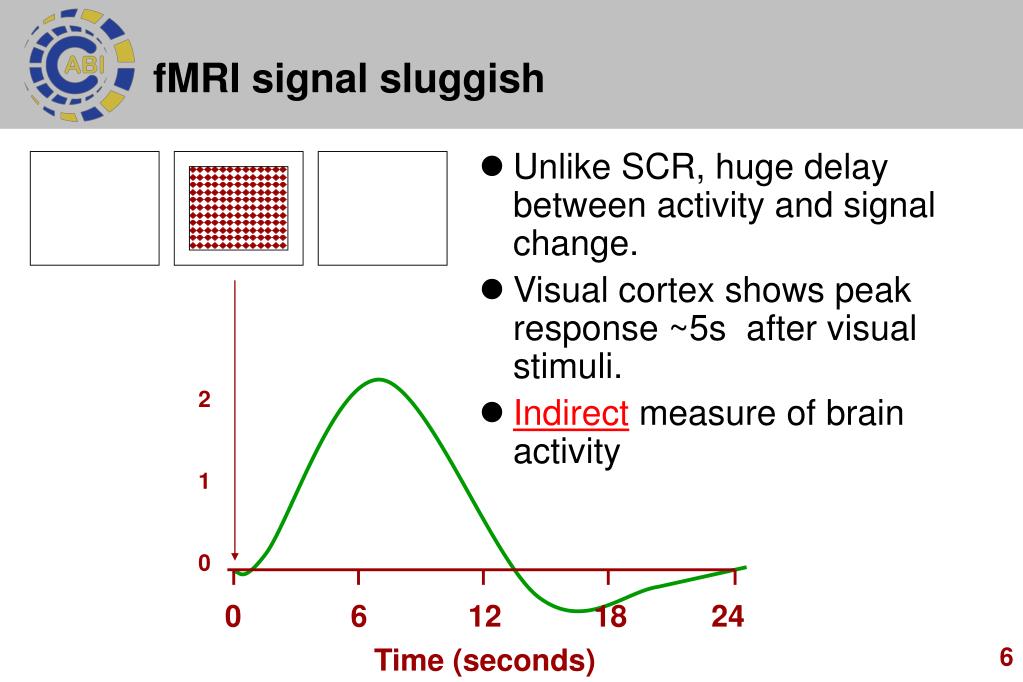 ABI

fMRI signal sluggish

- Unlike SCR, huge delay between activity and signal change.
- Visual cortex shows peak response ~5s after visual stimuli.
- Indirect measure of brain activity

2
1
0
0 6 12 18 24
Time (seconds)

6